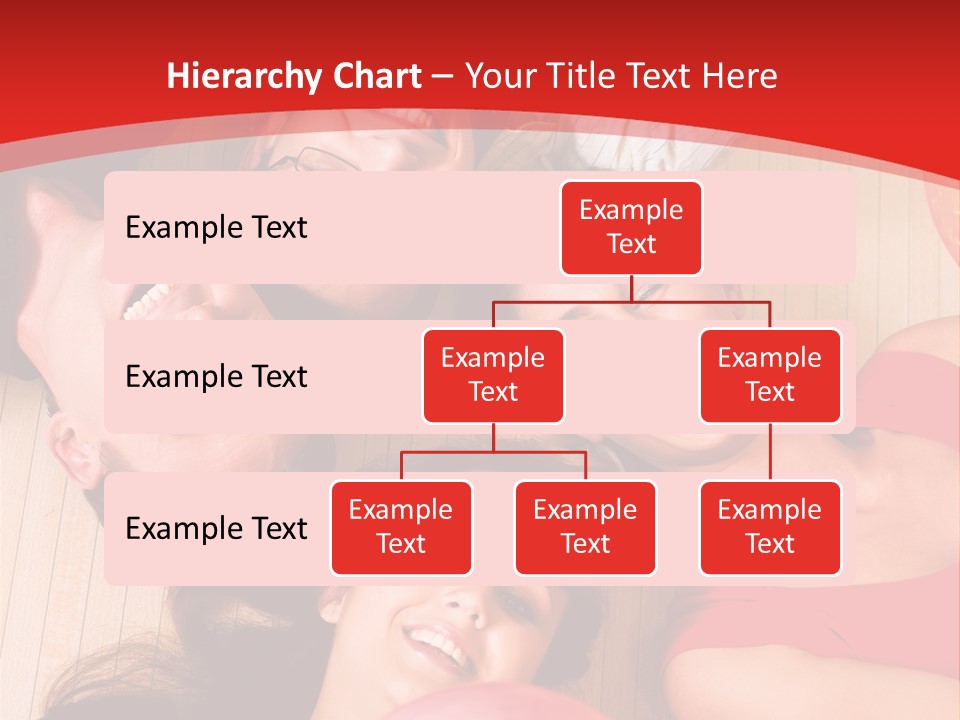 Hierarchy Chart – Your Title Text Here

Example Text

Example Text

Example Text

Example Text

Example Text

Example Text

Example Text

Example Text

Example Text